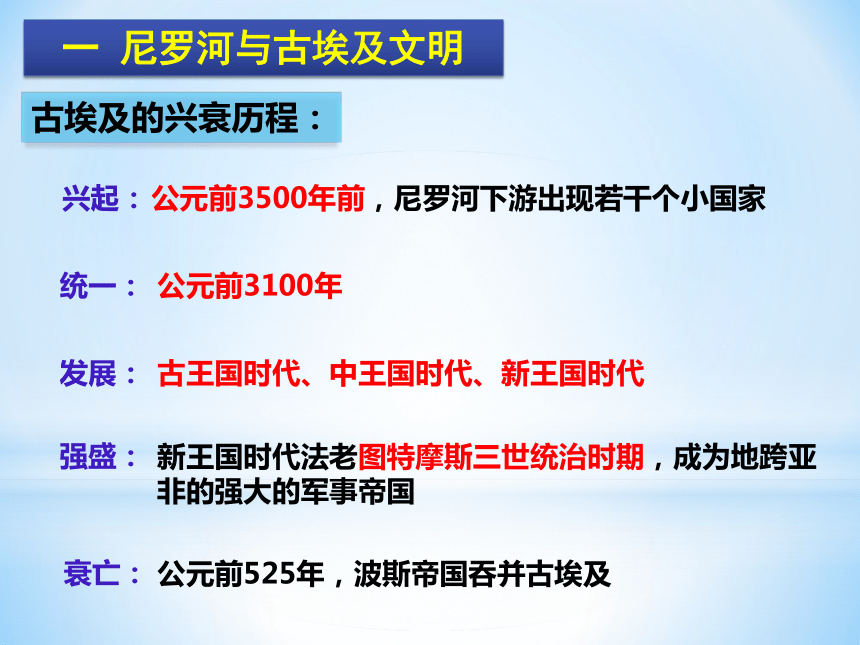 一 尼罗河与古埃及文明

古埃及的兴衰历程：

兴起：公元前3500年前，尼罗河下游出现若干个小国家

统一： 公元前3100年

发展： 古王国时代、中王国时代、新王国时代

强盛： 新王国时代法老图特摩斯三世统治时期，成为地跨亚非的强大的军事帝国

衰亡： 公元前525年，波斯帝国吞并古埃及